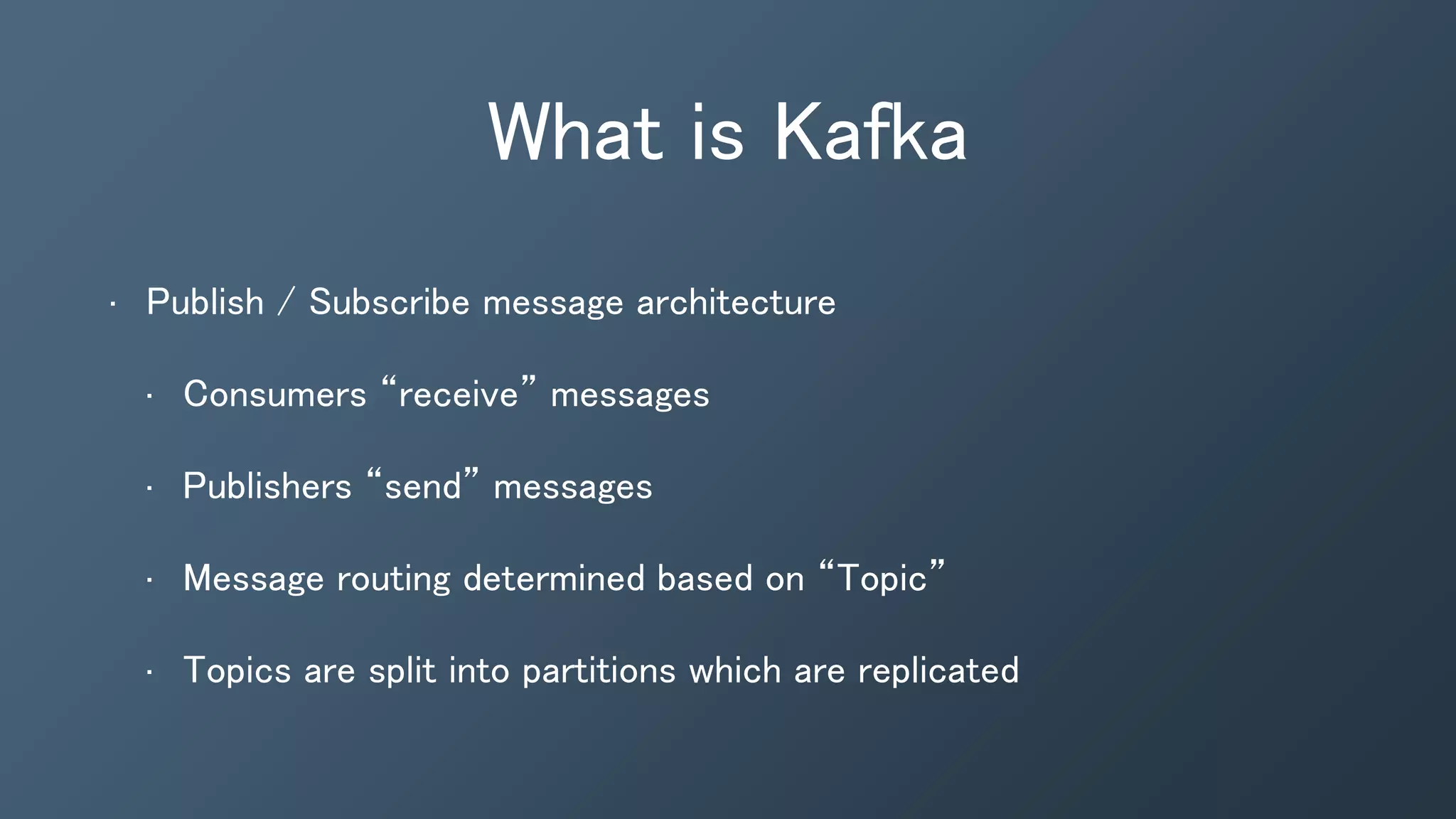 What is Kafka

· Publish / Subscribe message architecture

· Consumers “receive” messages

· Publishers “send” messages

· Message routing determined based on “Topic”

· Topics are split into partitions which are replicated